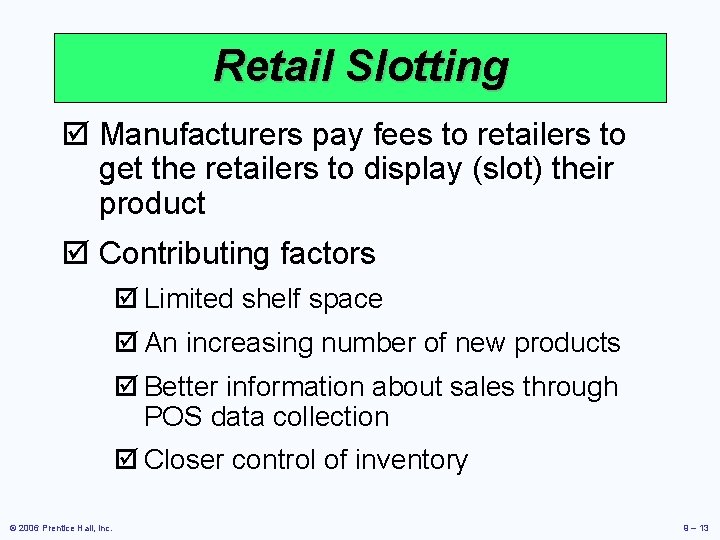 Retail Slotting

☑ Manufacturers pay fees to retailers to get the retailers to display (slot) their product

☑ Contributing factors

☑ Limited shelf space

☑ An increasing number of new products

☑ Better information about sales through POS data collection

☑ Closer control of inventory

© 2006 Prentice Hall, Inc.

9 – 13